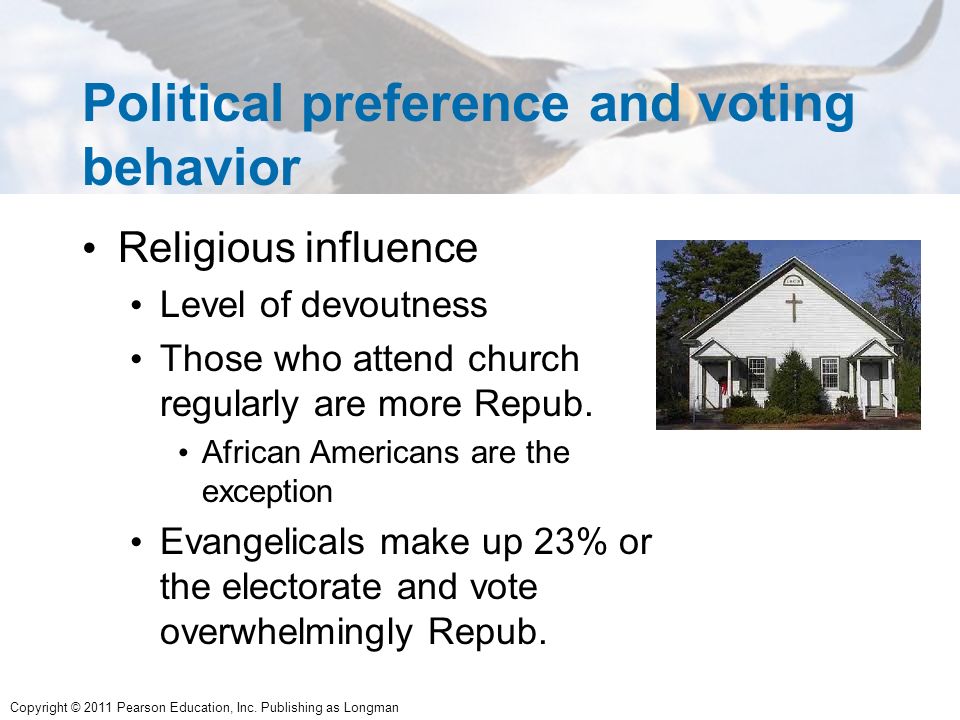 Political preference and voting behavior

• Religious influence
  • Level of devoutness
  • Those who attend church regularly are more Repub.
    • African Americans are the exception
  • Evangelicals make up 23% or the electorate and vote overwhelmingly Repub.

Copyright © 2011 Pearson Education, Inc. Publishing as Longman